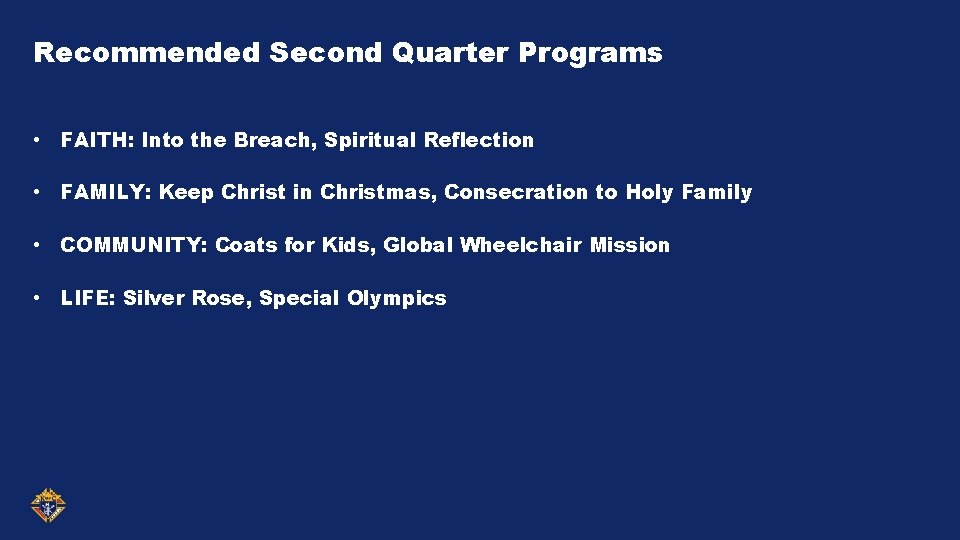 Recommended Second Quarter Programs

• FAITH: Into the Breach, Spiritual Reflection

• FAMILY: Keep Christ in Christmas, Consecration to Holy Family

• COMMUNITY: Coats for Kids, Global Wheelchair Mission

• LIFE: Silver Rose, Special Olympics